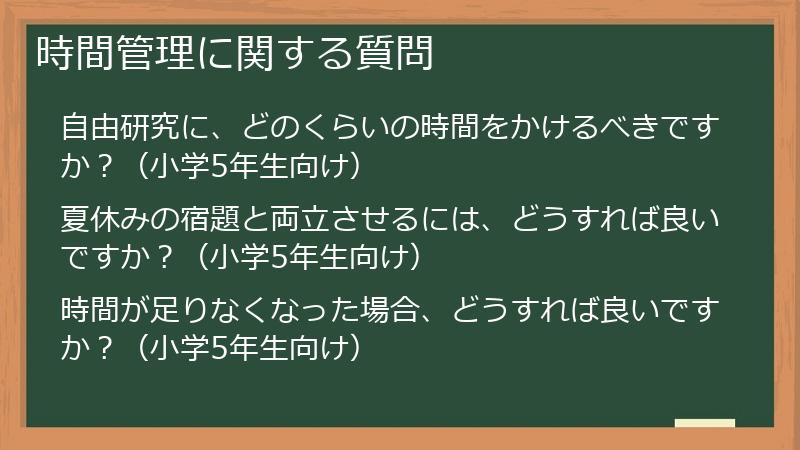 時間管理に関する質問

自由研究に、どのくらいの時間をかけるべきですか？（小学5年生向け）

夏休みの宿題と両立させるには、どうすれば良いですか？（小学5年生向け）

時間が足りなくなった場合、どうすれば良いですか？（小学5年生向け）